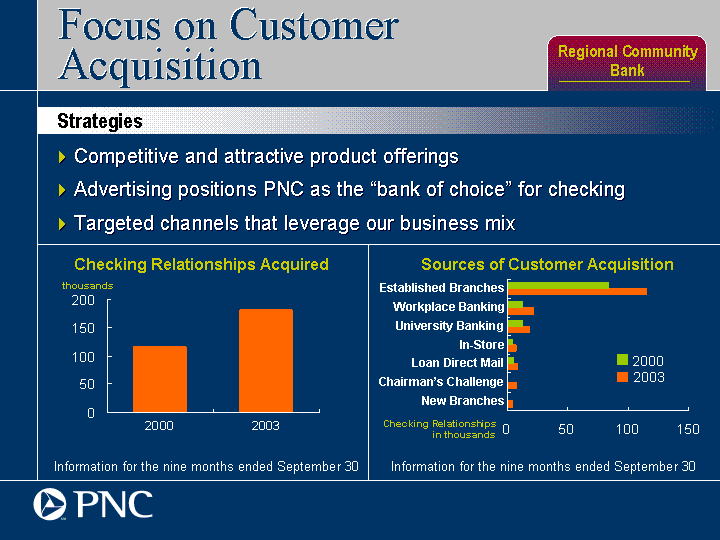 Focus on Customer Acquisition

Regional Community Bank

Strategies

Competitive and attractive product offerings

Advertising positions PNC as the “bank of choice” for checking

Targeted channels that leverage our business mix

Checking Relationships Acquired

thousands

200
150
100
50
0

2000
2003

Information for the nine months ended September 30

Sources of Customer Acquisition

Established Branches
Workplace Banking
University Banking
In-Store
Loan Direct Mail
Chairman’s Challenge
New Branches

2000
2003

Checking Relationships in thousands

0
50
100
150

Information for the nine months ended September 30

PNC